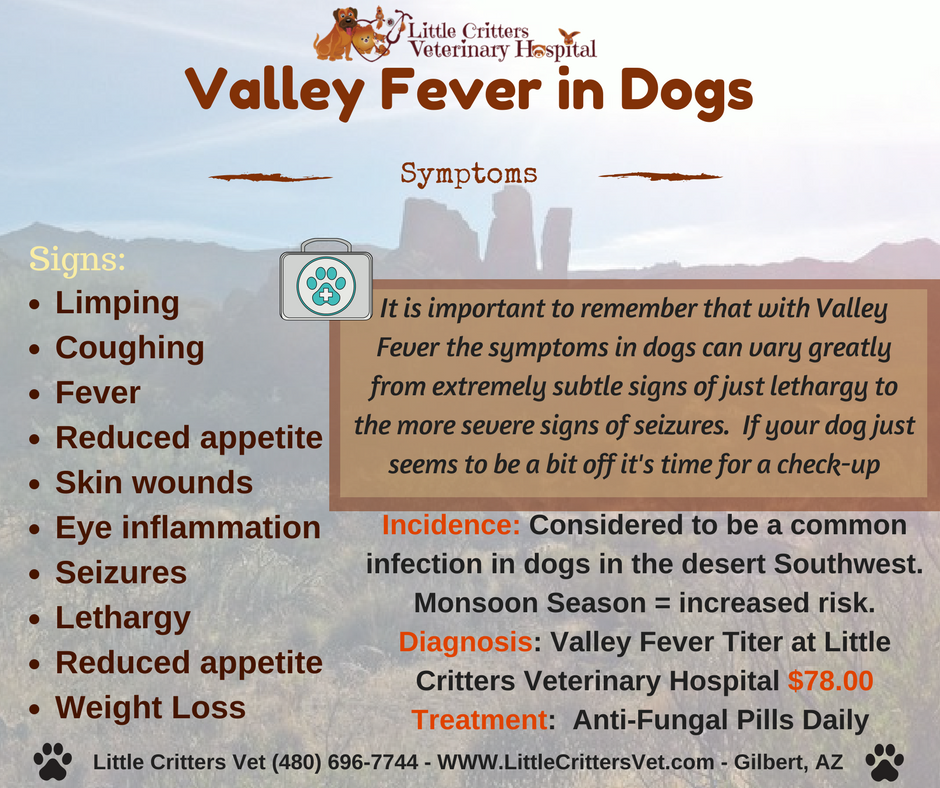 Little Critters Veterinary Hospital

Valley Fever in Dogs

Symptoms

Signs:
- Limping
- Coughing
- Fever
- Reduced appetite
- Skin wounds
- Eye inflammation
- Seizures
- Lethargy
- Reduced appetite
- Weight Loss

It is important to remember that with Valley Fever the symptoms in dogs can vary greatly from extremely subtle signs of just lethargy to the more severe signs of seizures. If your dog just seems to be a bit off it's time for a check-up

Incidence: Considered to be a common infection in dogs in the desert Southwest. Monsoon Season = increased risk.
Diagnosis: Valley Fever Titer at Little Critters Veterinary Hospital $78.00
Treatment: Anti-Fungal Pills Daily

Little Critters Vet (480) 696-7744 - WWW.LittleCrittersVet.com - Gilbert, AZ